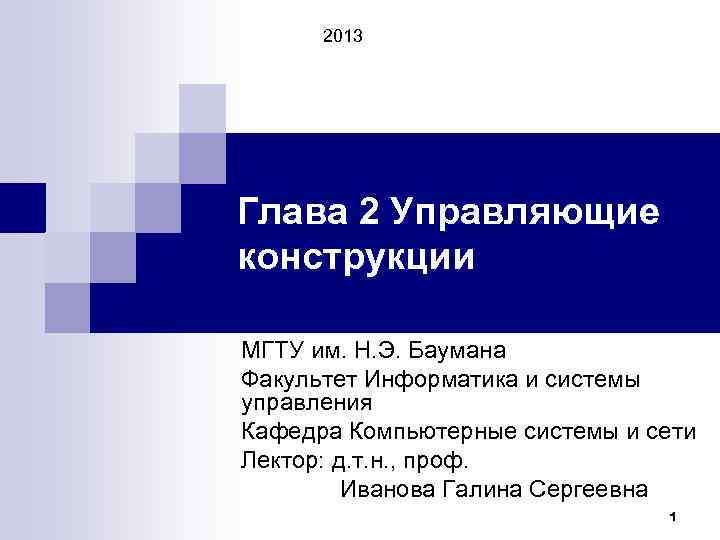 2013

Глава 2 Управляющие конструкции

МГТУ им. Н.Э. Баумана
Факультет Информатика и системы управления
Кафедра Компьютерные системы и сети
Лектор: д.т.н., проф.
Иванова Галина Сергеевна

1